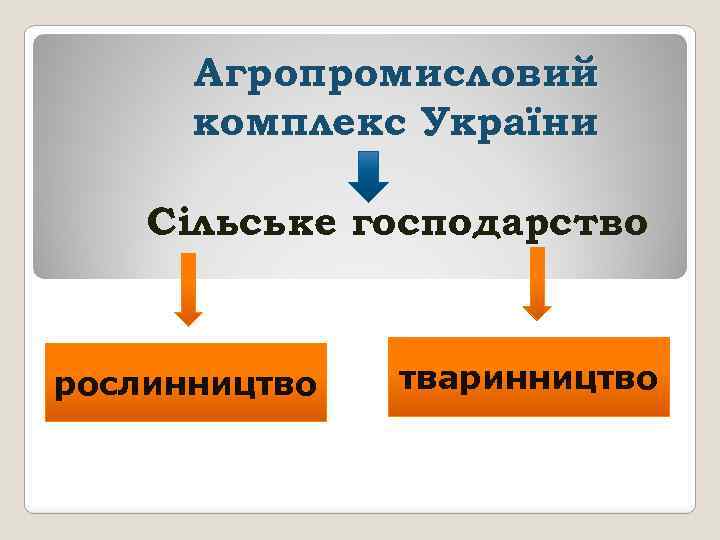 Агропромисловий комплекс України

Сільське господарство

рослинництво

тваринництво